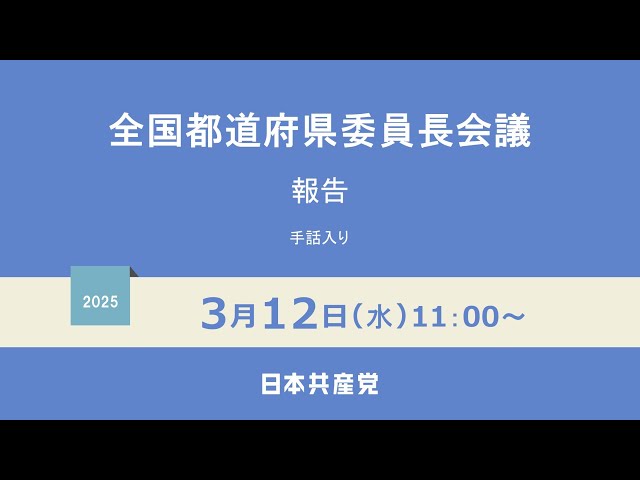 全国都道府県委員長会議

報告

手話入り

2025

3月12日（水）11：00～

日本共産党